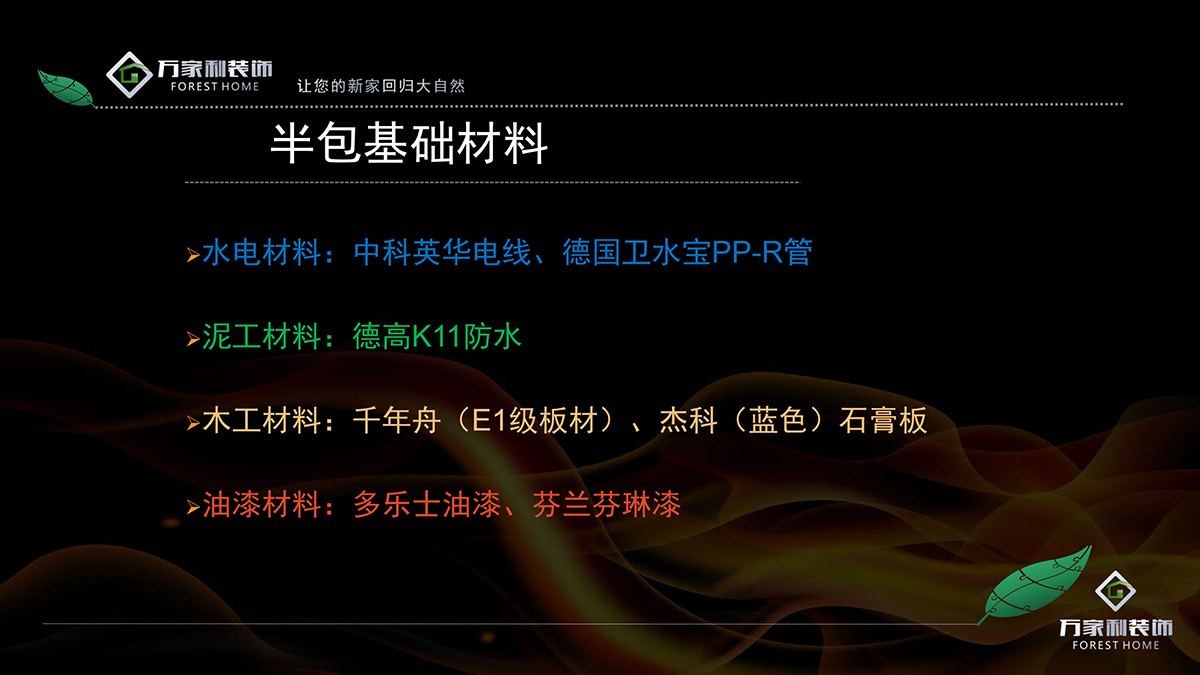 万家利装饰
FOREST HOME
让您的新家回归大自然

半包基础材料

➢水电材料：中科英华电线、德国卫水宝PP-R管

➢泥工材料：德高K11防水

➢木工材料：千年舟（E1级板材）、杰科（蓝色）石膏板

➢油漆材料：多乐士油漆、芬兰芬琳漆

万家利装饰
FOREST HOME